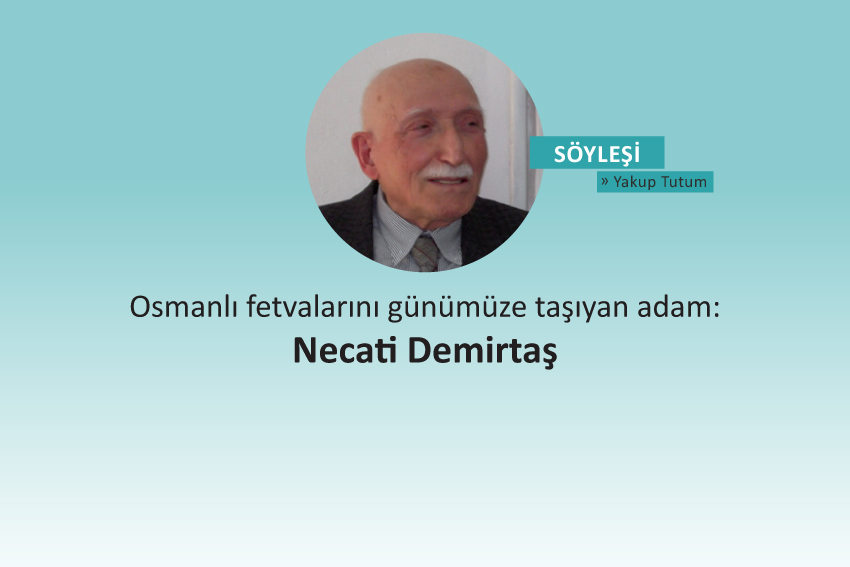 SÖYLEŞİ
» Yakup Tutum

Osmanlı fetvalarını günümüze taşıyan adam:
Necati Demirtaş